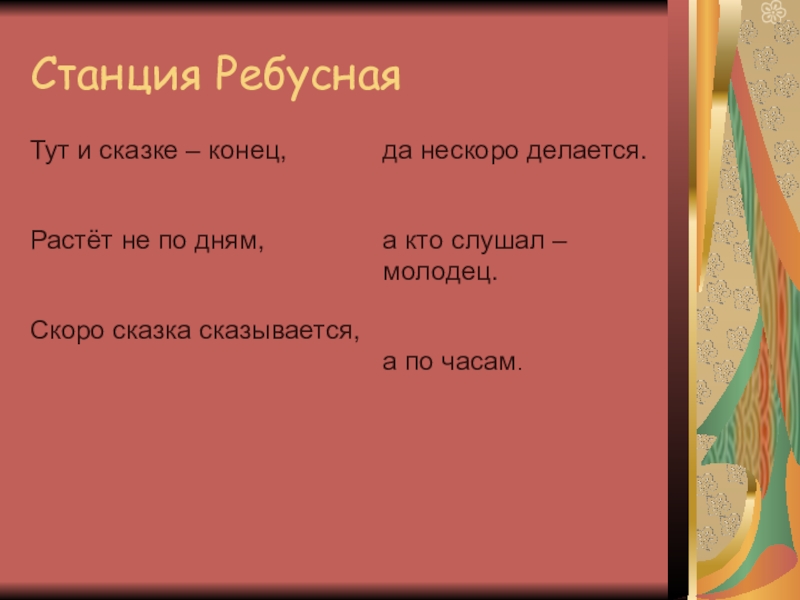 Станция Ребусная

Тут и сказке – конец,

Растёт не по дням,

Скоро сказка сказывается,

да нескоро делается.

а кто слушал – молодец.

а по часам.